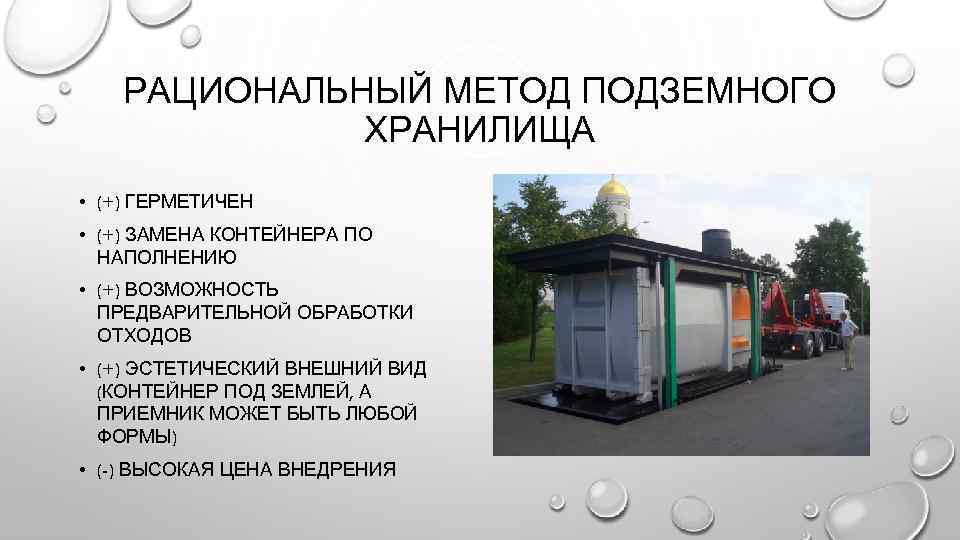 РАЦИОНАЛЬНЫЙ МЕТОД ПОДЗЕМНОГО ХРАНИЛИЩА

• (+) ГЕРМЕТИЧЕН
• (+) ЗАМЕНА КОНТЕЙНЕРА ПО НАПОЛНЕНИЮ
• (+) ВОЗМОЖНОСТЬ ПРЕДВАРИТЕЛЬНОЙ ОБРАБОТКИ ОТХОДОВ
• (+) ЭСТЕТИЧЕСКИЙ ВНЕШНИЙ ВИД (КОНТЕЙНЕР ПОД ЗЕМЛЕЙ, А ПРИЕМНИК МОЖЕТ БЫТЬ ЛЮБОЙ ФОРМЫ)
• (-) ВЫСОКАЯ ЦЕНА ВНЕДРЕНИЯ